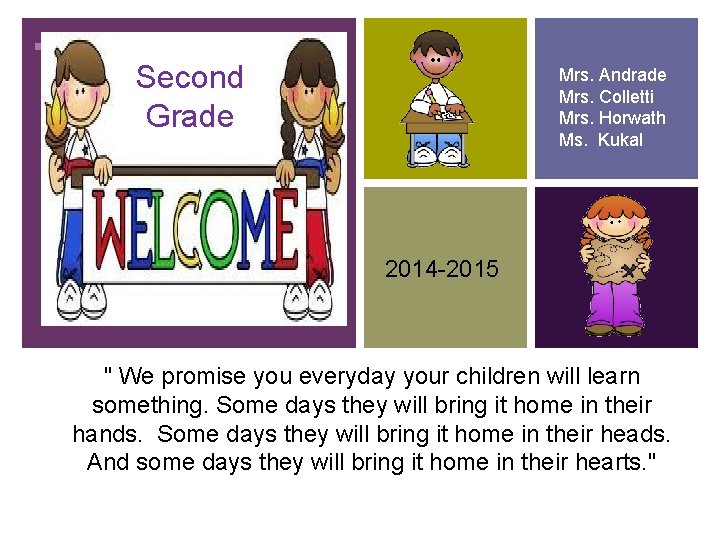 Second Grade

WELCOME

Mrs. Andrade
Mrs. Colletti
Mrs. Horwath
Ms. Kukal

2014-2015

" We promise you everyday your children will learn something. Some days they will bring it home in their hands. Some days they will bring it home in their heads. And some days they will bring it home in their hearts."